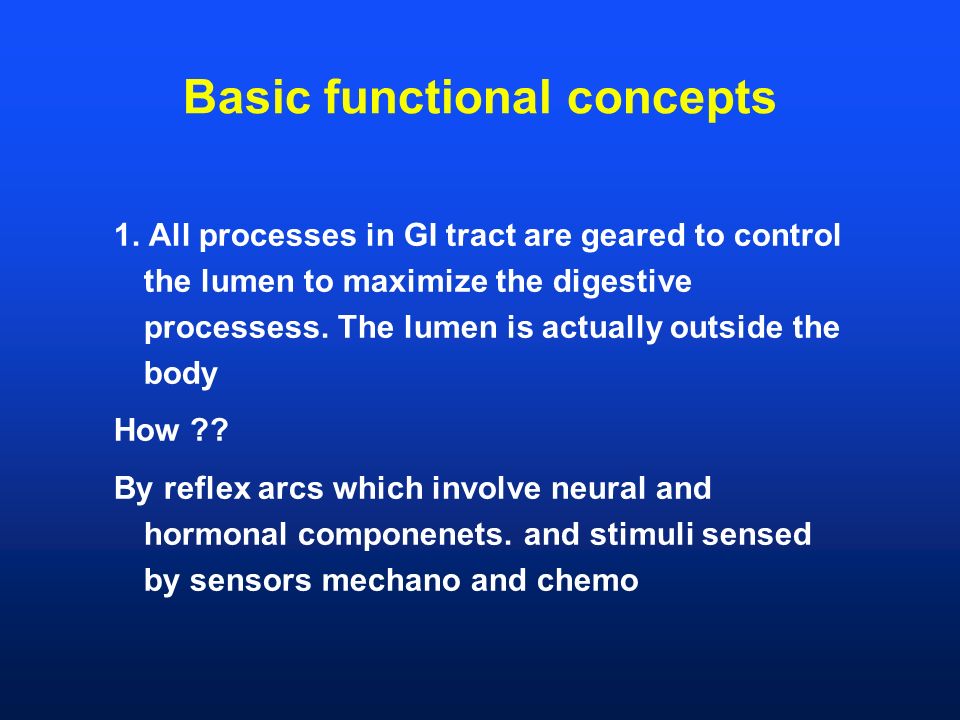 Basic functional concepts

1. All processes in GI tract are geared to control the lumen to maximize the digestive processess. The lumen is actually outside the body

How ??

By reflex arcs which involve neural and hormonal componenets. and stimuli sensed by sensors mechano and chemo